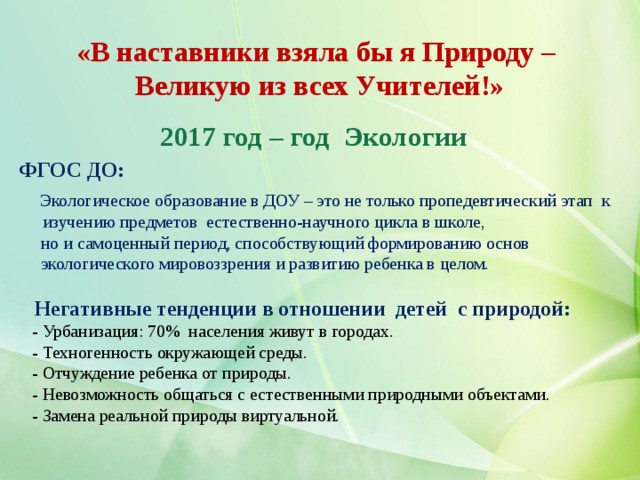 «В наставники взяла бы я Природу – Великую из всех Учителей!»

2017 год – год Экологии

ФГОС ДО:

Экологическое образование в ДОУ – это не только пропедевтический этап к изучению предметов естественно-научного цикла в школе, но и самоценный период, способствующий формированию основ экологического мировоззрения и развитию ребенка в целом.

Негативные тенденции в отношении детей с природой:
- Урбанизация: 70% населения живут в городах.
- Техногенность окружающей среды.
- Отчуждение ребенка от природы.
- Невозможность общаться с естественными природными объектами.
- Замена реальной природы виртуальной.